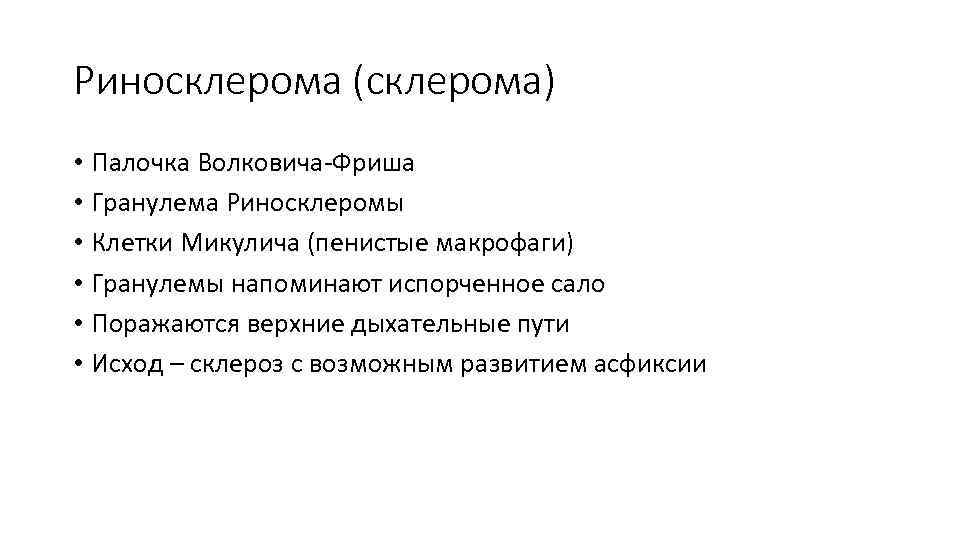 Риносклерома (склерома)

• Палочка Волковича-Фриша
• Гранулема Риносклеромы
• Клетки Микулича (пенистые макрофаги)
• Гранулемы напоминают испорченное сало
• Поражаются верхние дыхательные пути
• Исход – склероз с возможным развитием асфиксии